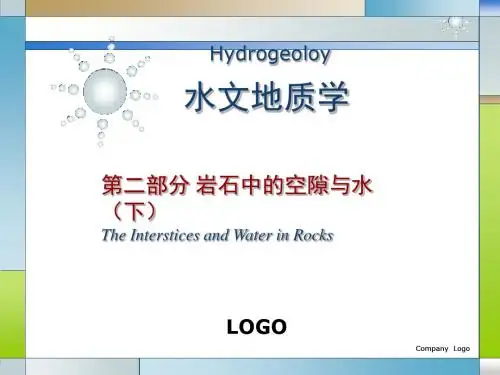 Hydrogeoloy

水文地质学

第二部分 岩石中的空隙与水（下）

The Interstices and Water in Rocks

LOGO

Company Logo